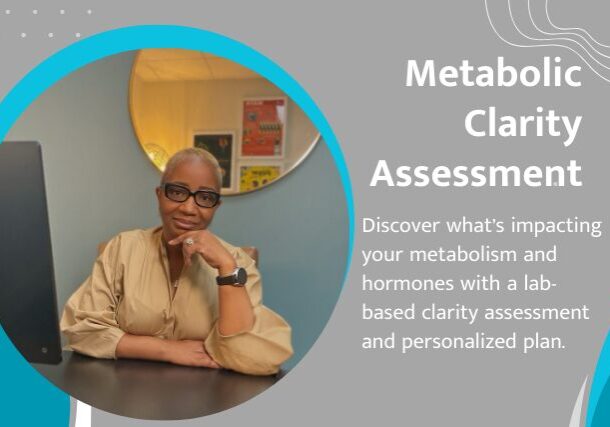 Metabolic Clarity Assessment

Discover what's impacting your metabolism and hormones with a lab-based clarity assessment and personalized plan.